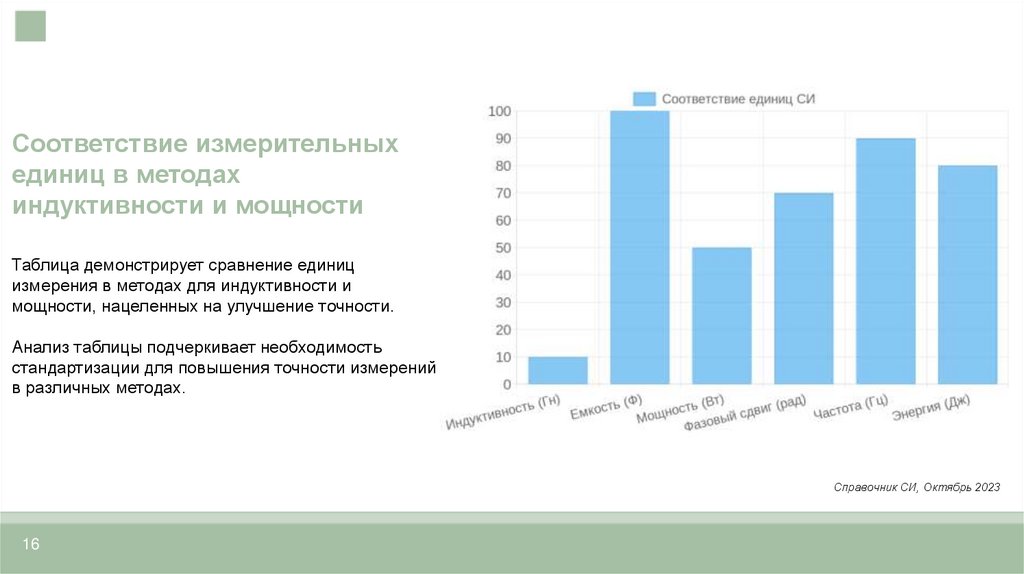 Соответствие измерительных единиц в методах индуктивности и мощности

Таблица демонстрирует сравнение единиц измерения в методах для индуктивности и мощности, нацеленных на улучшение точности.

Анализ таблицы подчеркивает необходимость стандартизации для повышения точности измерений в различных методах.

Соответствие единиц СИ

100
90
80
70
60
50
40
30
20
10
0

Индуктивность (Гн)
Емкость (Ф)
Мощность (Вт)
Фазовый сдвиг (рад)
Частота (Гц)
Энергия (Дж)

Справочник СИ, Октябрь 2023

16